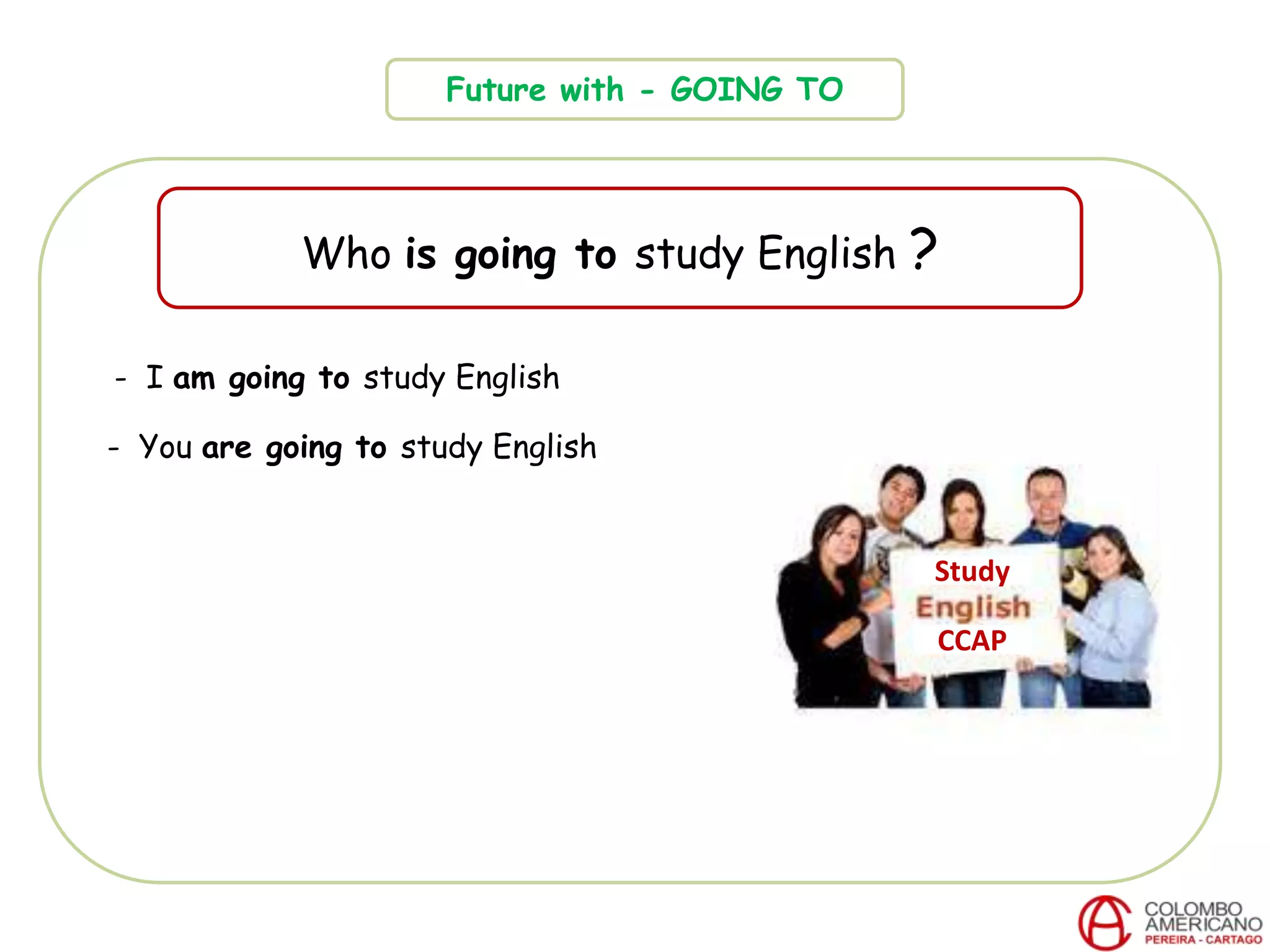 Future with - GOING TO

Who is going to study English ?

- I am going to study English

- You are going to study English

Study
English
CCAP

COLOMBO
AMERICANO
PEREIRA - CARTAGO